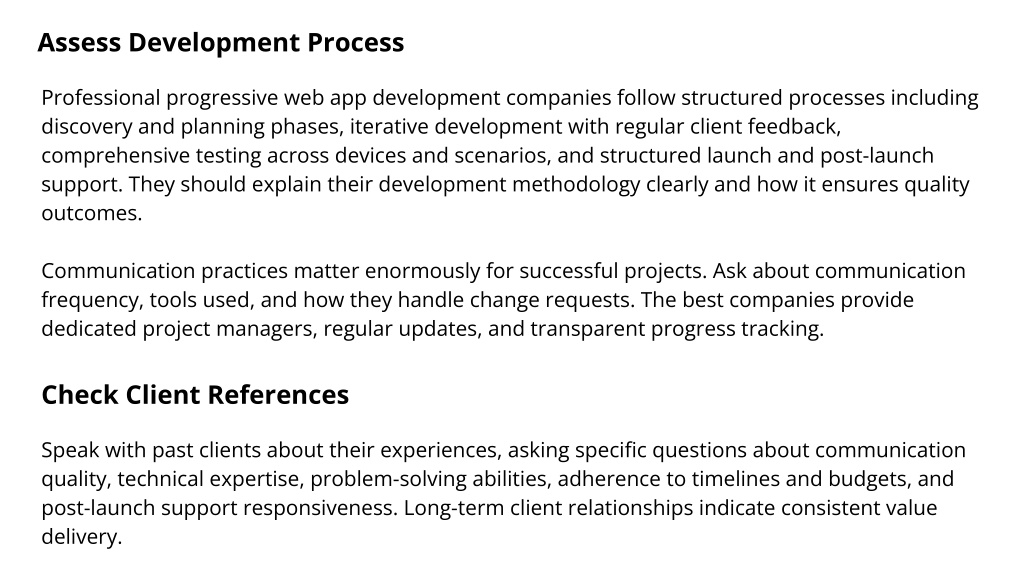 Assess Development Process

Professional progressive web app development companies follow structured processes including discovery and planning phases, iterative development with regular client feedback, comprehensive testing across devices and scenarios, and structured launch and post-launch support. They should explain their development methodology clearly and how it ensures quality outcomes.

Communication practices matter enormously for successful projects. Ask about communication frequency, tools used, and how they handle change requests. The best companies provide dedicated project managers, regular updates, and transparent progress tracking.

Check Client References

Speak with past clients about their experiences, asking specific questions about communication quality, technical expertise, problem-solving abilities, adherence to timelines and budgets, and post-launch support responsiveness. Long-term client relationships indicate consistent value delivery.